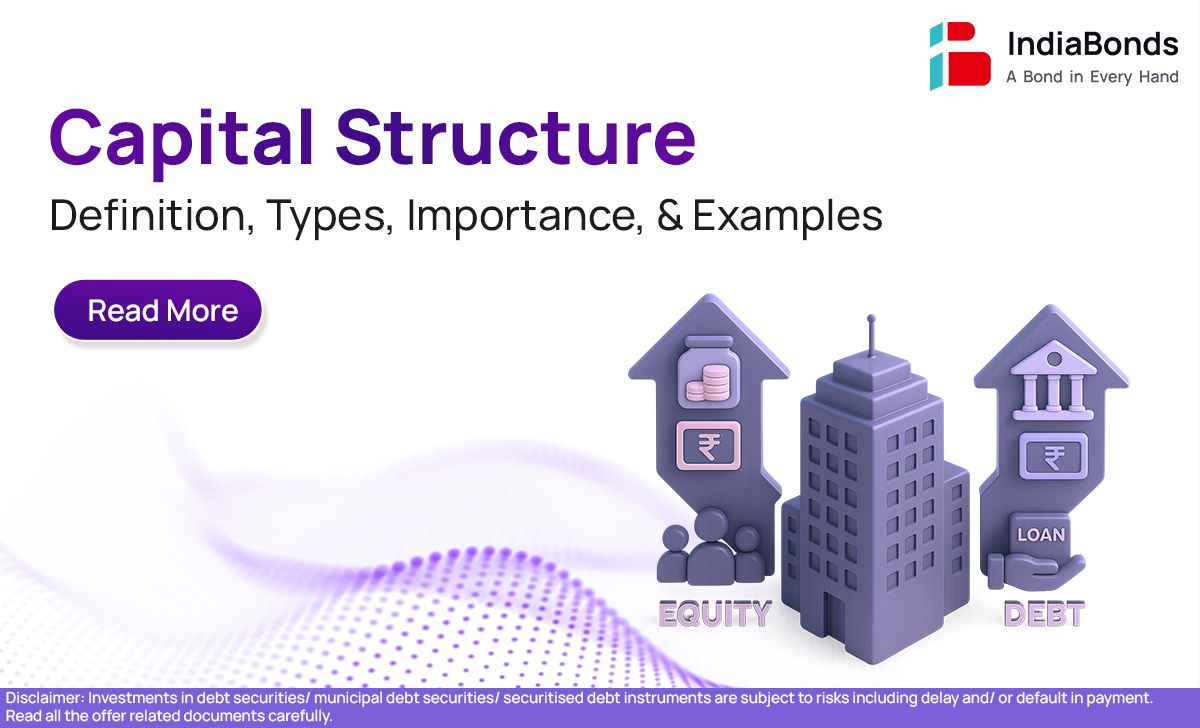 IndiaBonds
A Bond in Every Hand

Capital Structure
Definition, Types, Importance, & Examples

Read More

₹

₹

LOAN

EQUITY

DEBT

Disclaimer: Investments in debt securities/ municipal debt securities/ securitised debt instruments are subject to risks including delay and/ or default in payment. Read all the offer related documents carefully.